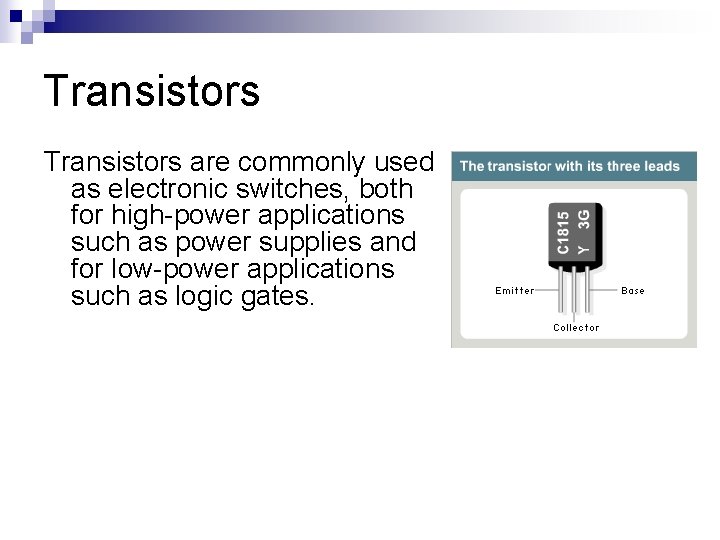 Transistors

Transistors are commonly used as electronic switches, both for high-power applications such as power supplies and for low-power applications such as logic gates.

The transistor with its three leads

C1815
Y 3G

Emitter

Base

Collector